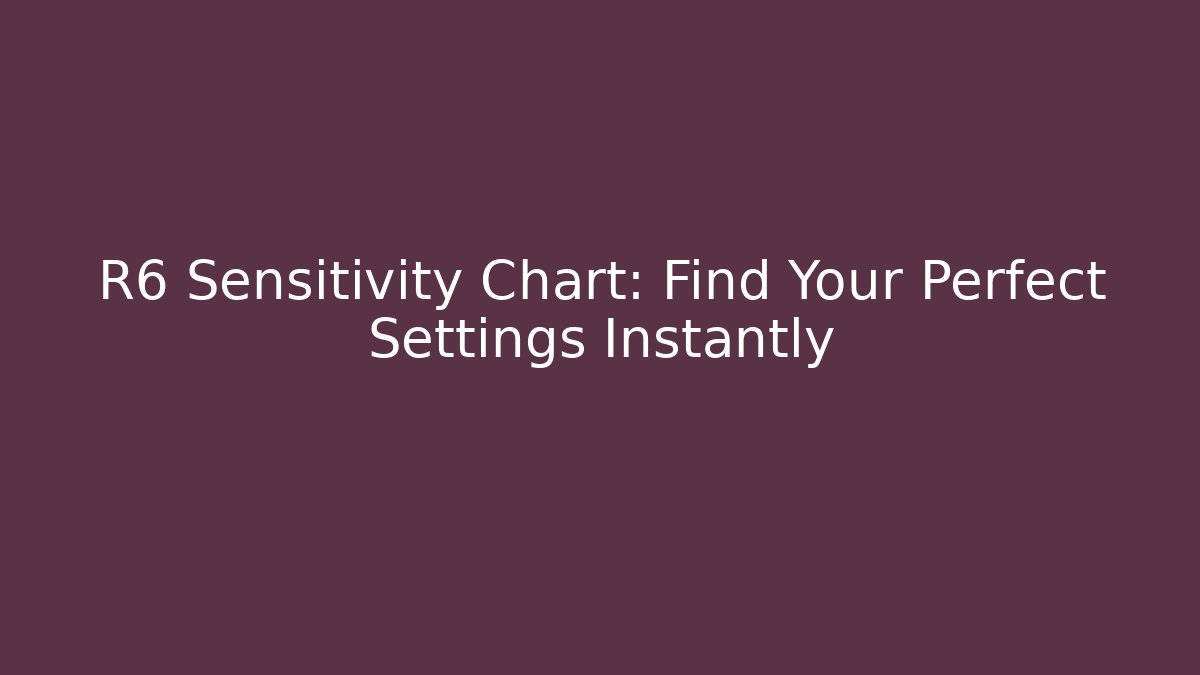 R6 Sensitivity Chart: Find Your Perfect Settings Instantly